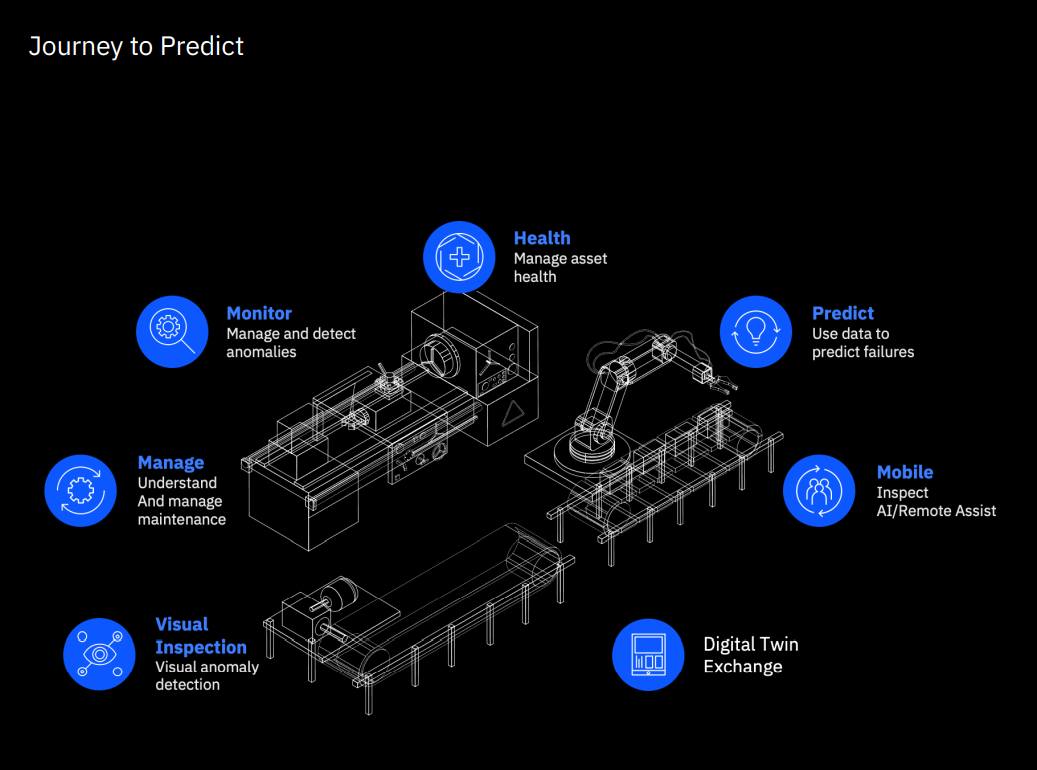 Journey to Predict

Health
Manage asset health

Monitor
Manage and detect anomalies

Predict
Use data to predict failures

Manage
Understand And manage maintenance

Mobile
Inspect AI/Remote Assist

Visual Inspection
Visual anomaly detection

Digital Twin Exchange